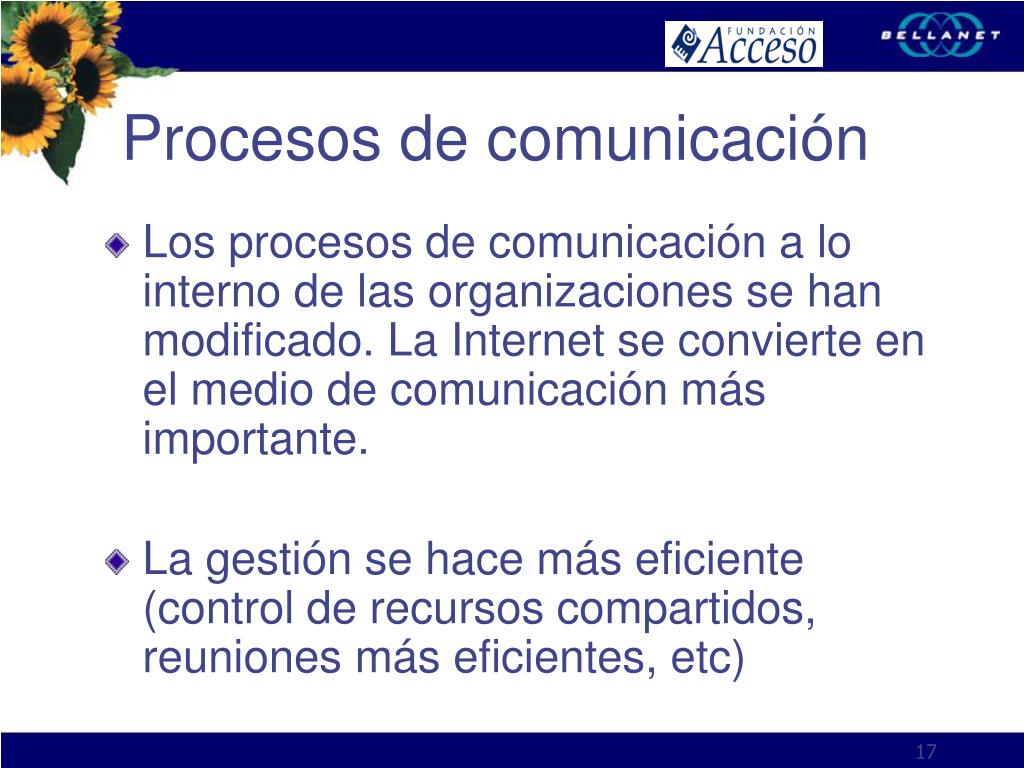 FUNDACIÓN Acceso

BELLANET

Procesos de comunicación

Los procesos de comunicación a lo interno de las organizaciones se han modificado. La Internet se convierte en el medio de comunicación más importante.

La gestión se hace más eficiente (control de recursos compartidos, reuniones más eficientes, etc)

17